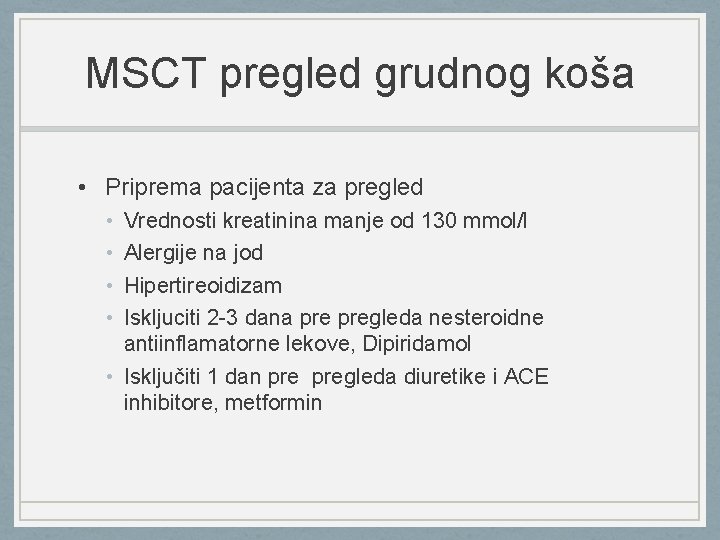 MSCT pregled grudnog koša

• Priprema pacijenta za pregled
  • Vrednosti kreatinina manje od 130 mmol/l
  • Alergije na jod
  • Hipertireoidizam
  • Iskljuciti 2-3 dana pre pregleda nesteroidne antiinflamatorne lekove, Dipiridamol
  • Isključiti 1 dan pre pregleda diuretike i ACE inhibitore, metformin